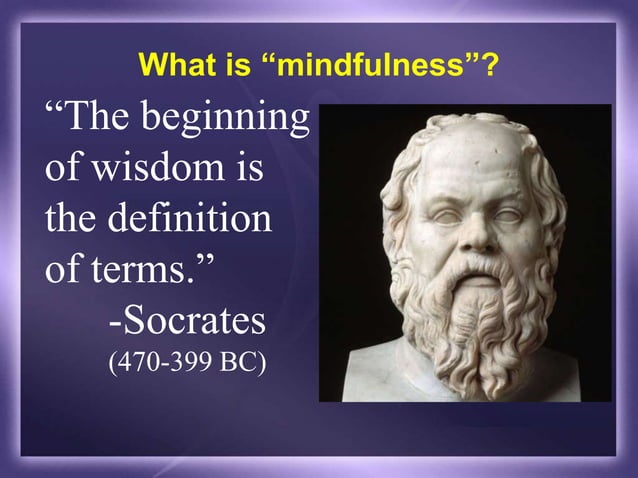 What is “mindfulness”?

“The beginning of wisdom is the definition of terms.”

-Socrates
(470-399 BC)